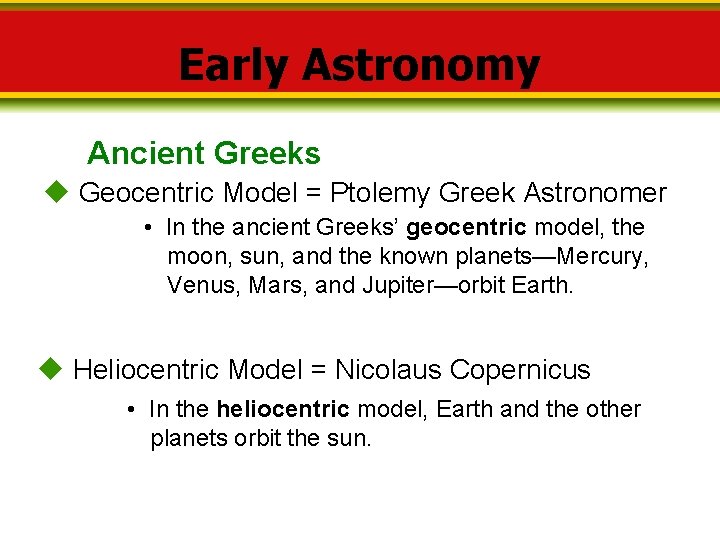 Early Astronomy

Ancient Greeks

◆ Geocentric Model = Ptolemy Greek Astronomer

• In the ancient Greeks' geocentric model, the moon, sun, and the known planets—Mercury, Venus, Mars, and Jupiter—orbit Earth.

◆ Heliocentric Model = Nicolaus Copernicus

• In the heliocentric model, Earth and the other planets orbit the sun.